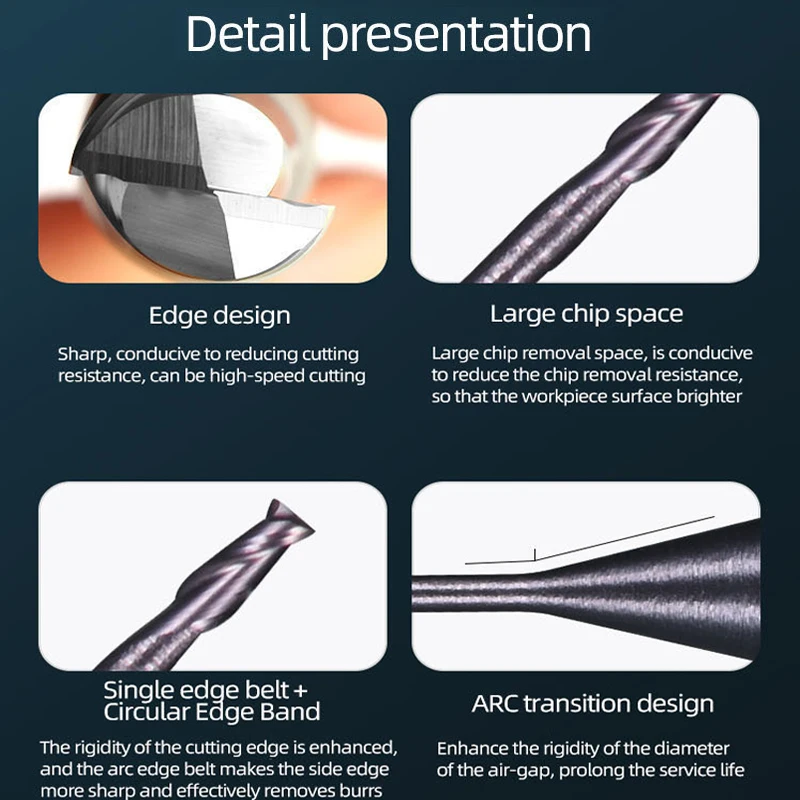 Detail presentation

Edge design

Sharp, conducive to reducing cutting resistance, can be high-speed cutting

Large chip space

Large chip removal space, is conducive to reduce the chip removal resistance, so that the workpiece surface brighter

Single edge belt + Circular Edge Band

The rigidity of the cutting edge is enhanced, and the arc edge belt makes the side edge more sharp and effectively removes burrs

ARC transition design

Enhance the rigidity of the diameter of the air-gap, prolong the service life